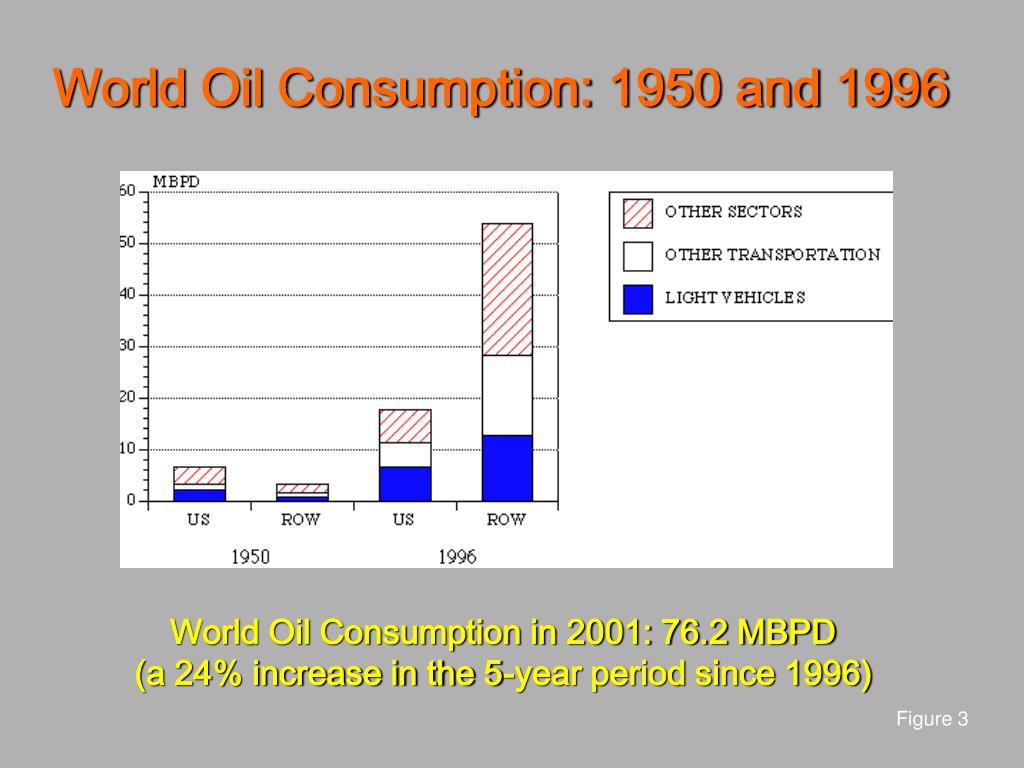 World Oil Consumption: 1950 and 1996

MBPD
60
50
40
30
20
10
0
US
ROW
US
ROW
1950
1996

OTHER SECTORS
OTHER TRANSPORTATION
LIGHT VEHICLES

World Oil Consumption in 2001: 76.2 MBPD
(a 24% increase in the 5-year period since 1996)

Figure 3